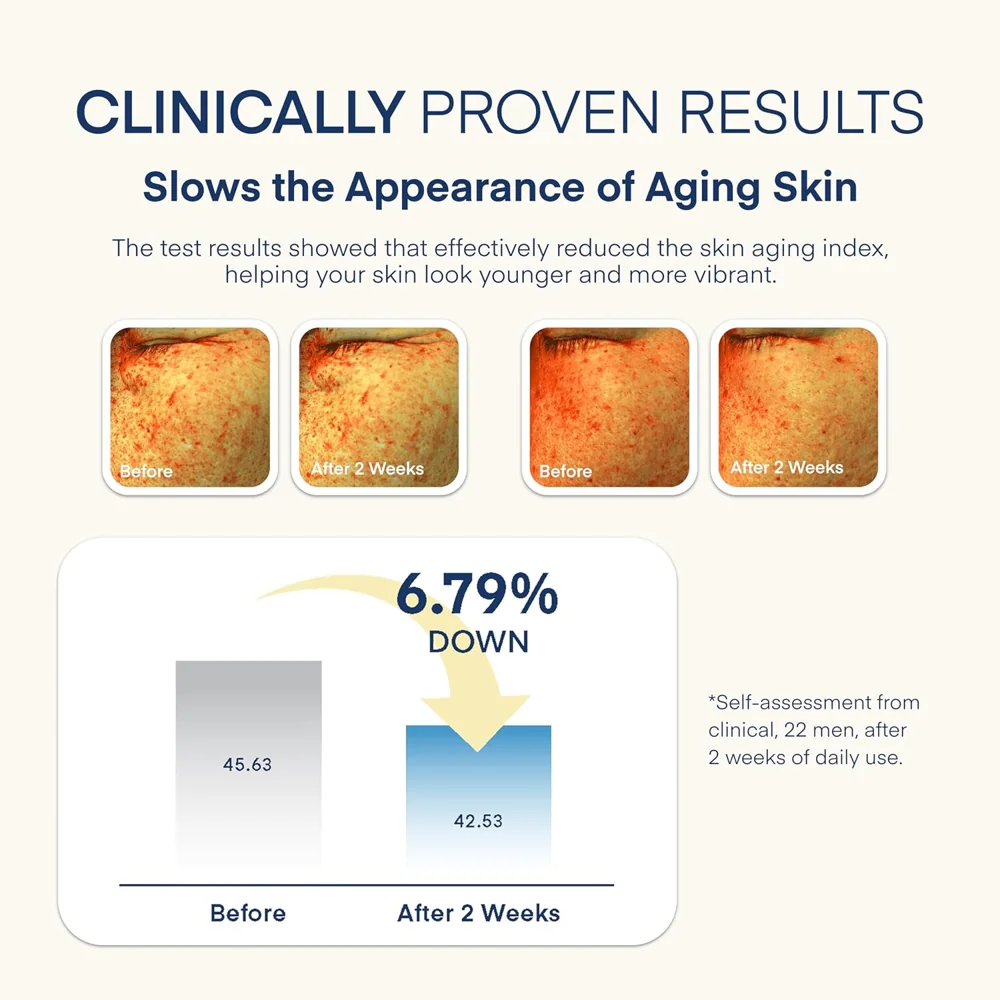 CLINICALLY PROVEN RESULTS

Slows the Appearance of Aging Skin

The test results showed that effectively reduced the skin aging index, helping your skin look younger and more vibrant.

Before

After 2 Weeks

Before

After 2 Weeks

6.79%
DOWN

45.63

42.53

Before

After 2 Weeks

*Self-assessment from clinical, 22 men, after 2 weeks of daily use.